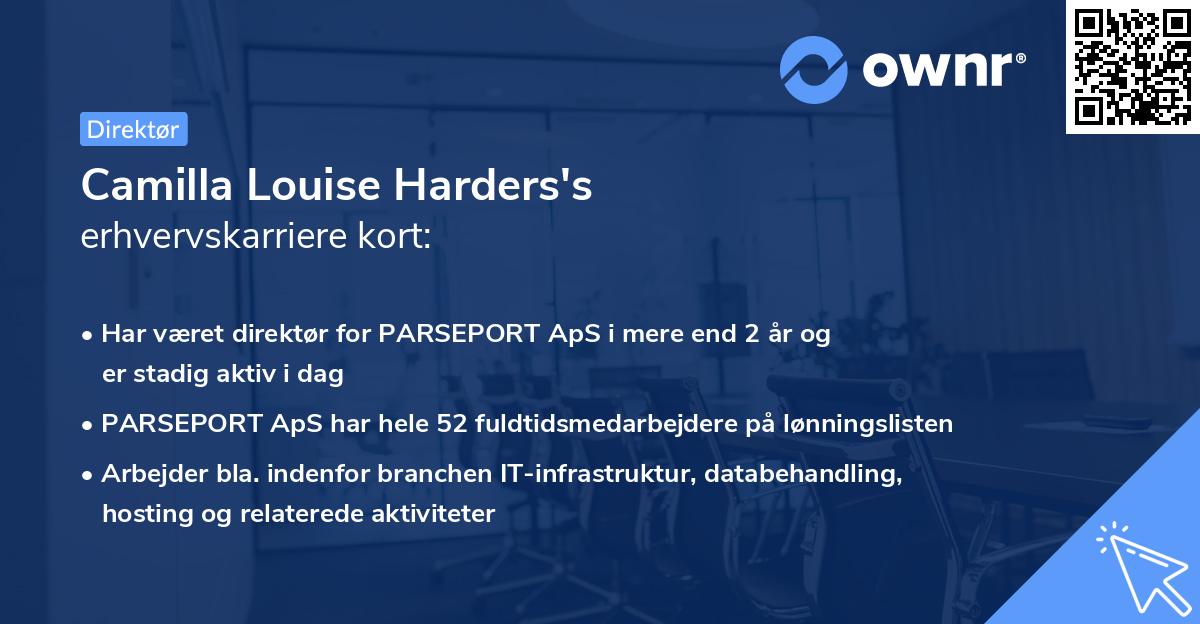 ownr®

Direktør

Camilla Louise Harders's
erhvervskarriere kort:

• Har været direktør for PARSEPORT ApS i mere end 2 år og er stadig aktiv i dag
• PARSEPORT ApS har hele 52 fuldtidsmedarbejdere på lønningslisten
• Arbejder bla. indenfor branchen IT-infrastruktur, databehandling, hosting og relaterede aktiviteter